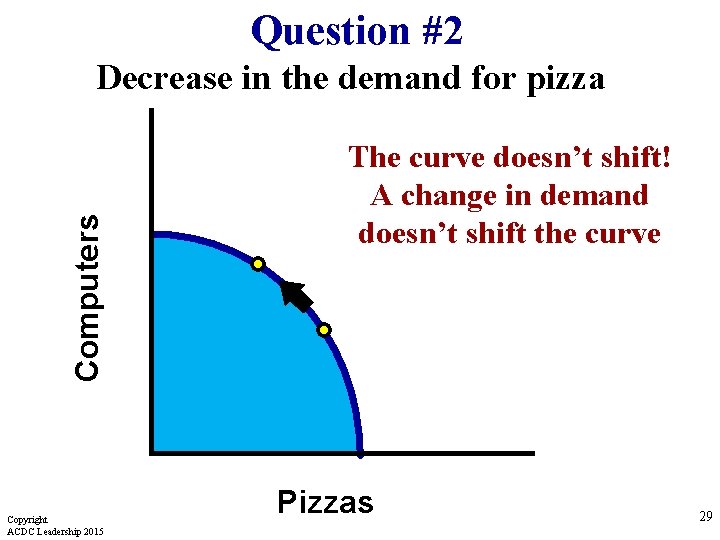 Question #2

Decrease in the demand for pizza

The curve doesn't shift! A change in demand doesn't shift the curve

Computers

Pizzas

Copyright
ACDC Leadership 2015

29